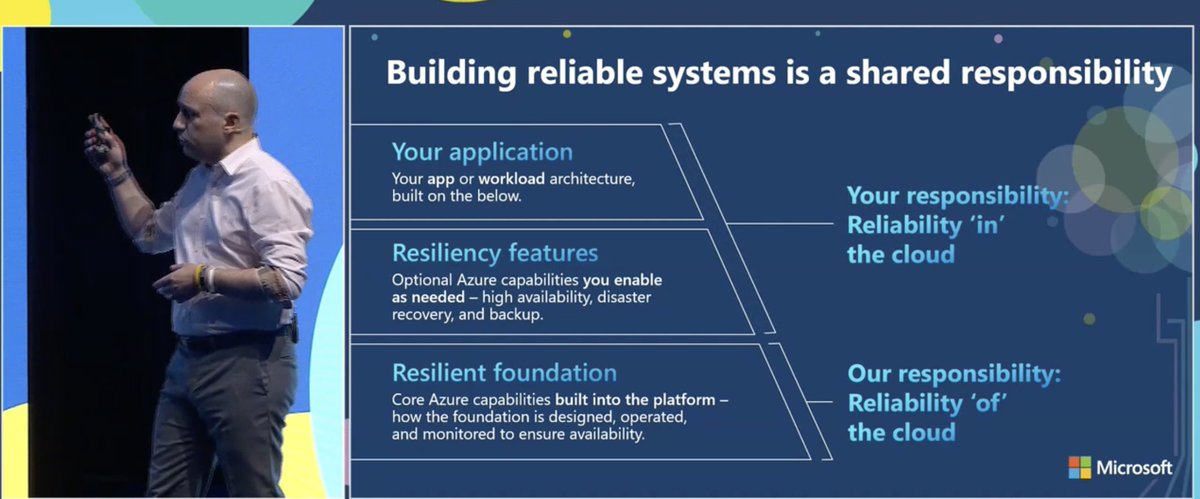 Building reliable systems is a shared responsibility

Your application
Your app or workload architecture, built on the below.

Resiliency features
Optional Azure capabilities you enable as needed – high availability, disaster recovery, and backup.

Resilient foundation
Core Azure capabilities built into the platform – how the foundation is designed, operated, and monitored to ensure availability.

Your responsibility: Reliability 'in' the cloud

Our responsibility: Reliability 'of' the cloud

Microsoft